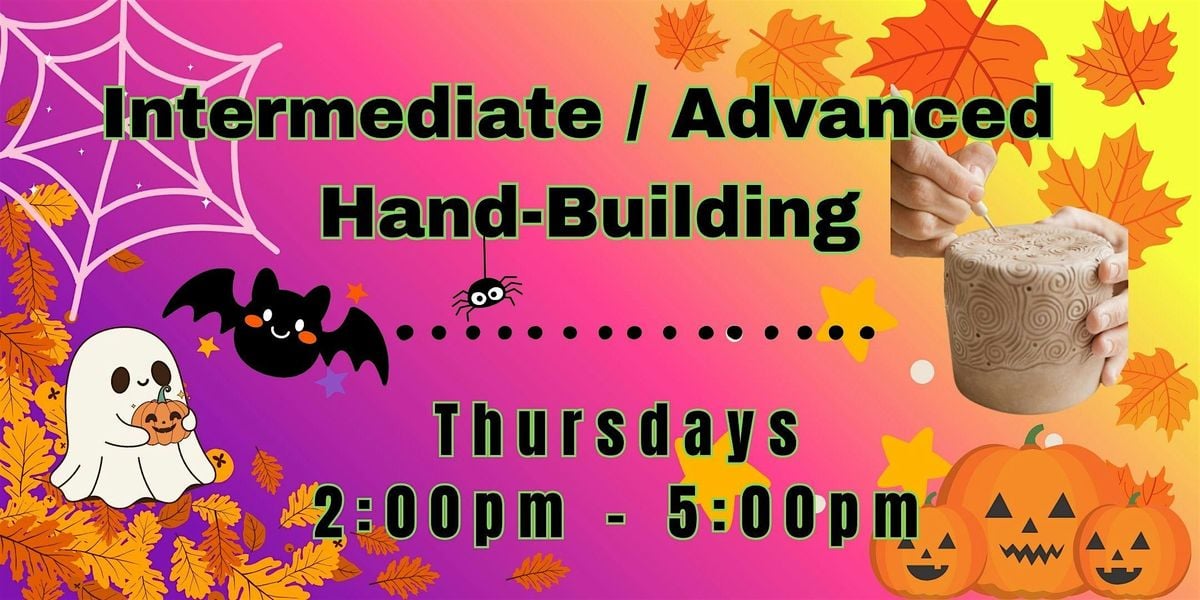 Intermediate / Advanced
Hand-Building

Thursdays
2:00pm - 5:00pm